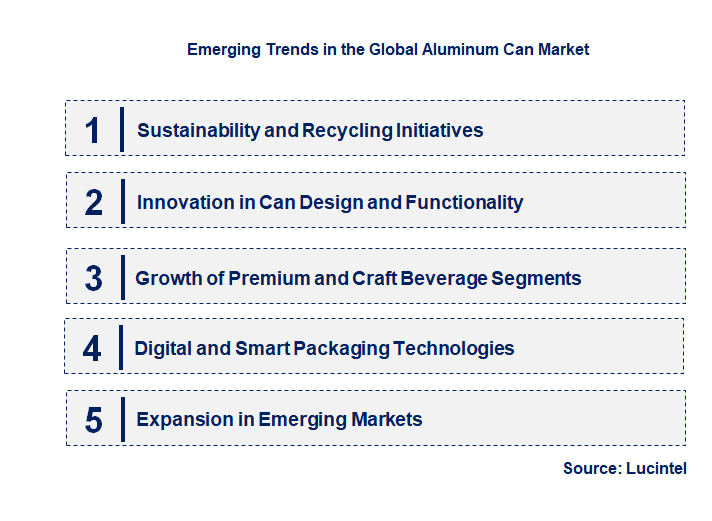 Emerging Trends in the Global Aluminum Can Market

1 Sustainability and Recycling Initiatives

2 Innovation in Can Design and Functionality

3 Growth of Premium and Craft Beverage Segments

4 Digital and Smart Packaging Technologies

5 Expansion in Emerging Markets

Source: Lucintel